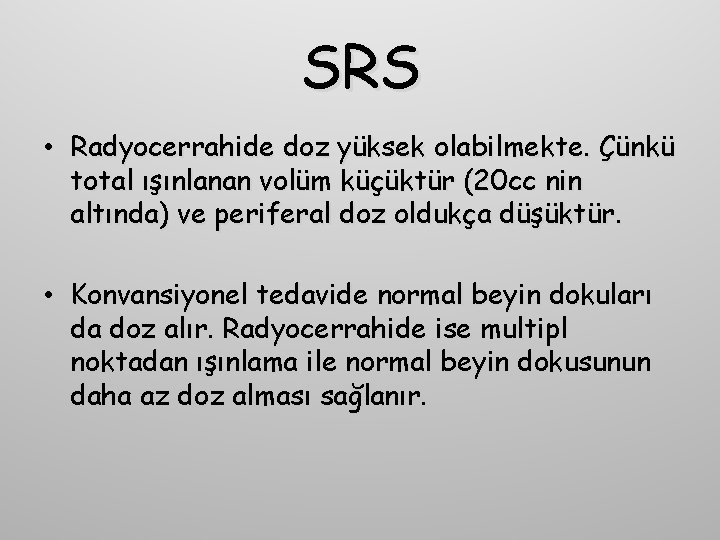 SRS

• Radyocerrahide doz yüksek olabilmekte. Çünkü total ışınlanan volüm küçüktür (20cc nin altında) ve periferal doz oldukça düşüktür.

• Konvansiyonel tedavide normal beyin dokuları da doz alır. Radyocerrahide ise multipl noktadan ışınlama ile normal beyin dokusunun daha az doz alması sağlanır.